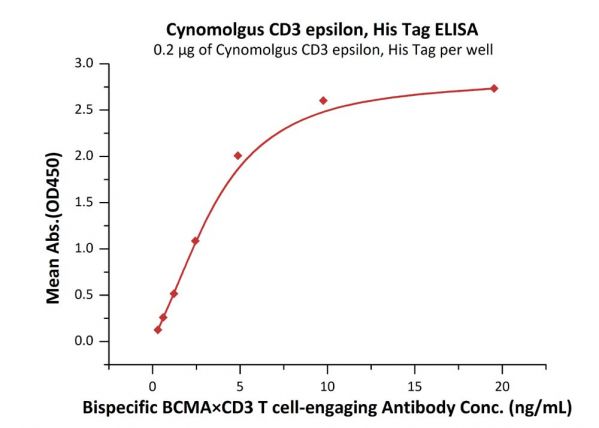 Cynomolgus CD3 epsilon, His Tag ELISA
0.2 μg of Cynomolgus CD3 epsilon, His Tag per well

Mean Abs.(OD450)

3.0
2.5
2.0
1.5
1.0
0.5
0.0

0
5
10
15
20

Bispecific BCMA×CD3 T cell-engaging Antibody Conc. (ng/mL)